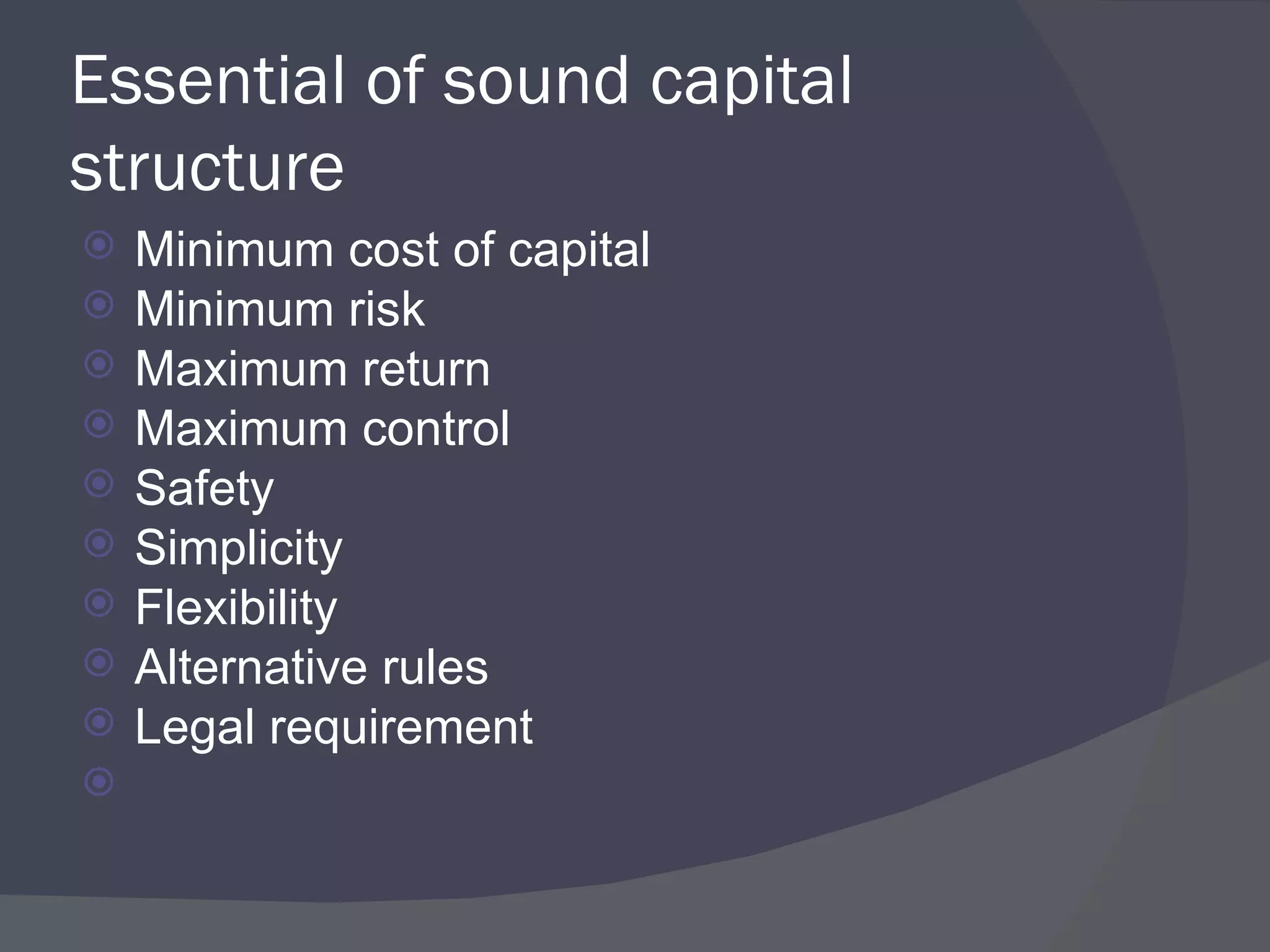 Essential of sound capital structure

Minimum cost of capital
Minimum risk
Maximum return
Maximum control
Safety
Simplicity
Flexibility
Alternative rules
Legal requirement